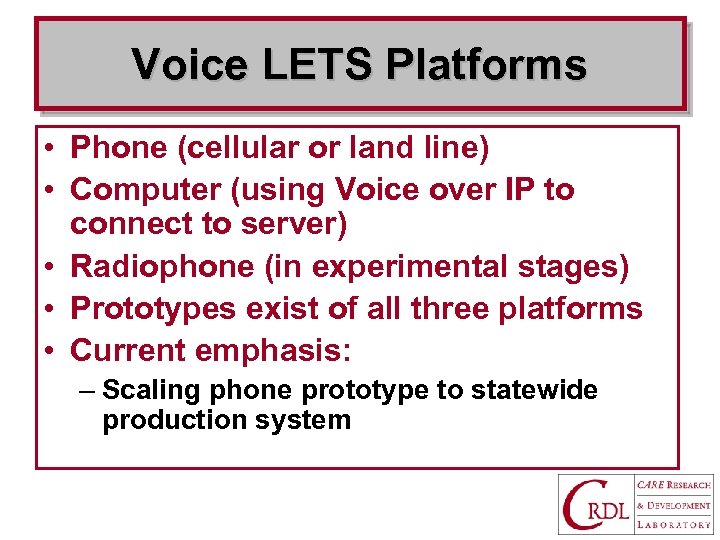 Voice LETS Platforms

• Phone (cellular or land line)
• Computer (using Voice over IP to connect to server)
• Radiophone (in experimental stages)
• Prototypes exist of all three platforms
• Current emphasis:
– Scaling phone prototype to statewide production system

CRDL
CARE RESEARCH
& DEVELOPMENT
LABORATORY